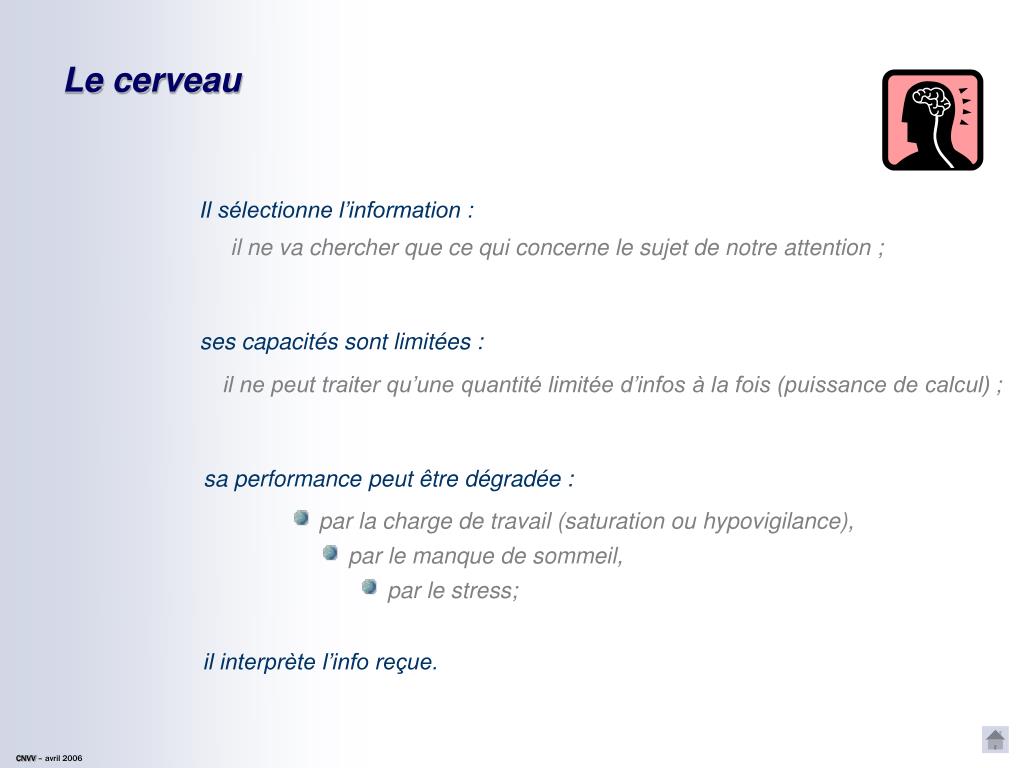 Le cerveau

Il sélectionne l’information :

il ne va chercher que ce qui concerne le sujet de notre attention ;

ses capacités sont limitées :

il ne peut traiter qu’une quantité limitée d’infos à la fois (puissance de calcul) ;

sa performance peut être dégradée :

par la charge de travail (saturation ou hypovigilance),

par le manque de sommeil,

par le stress;

il interprète l’info reçue.

CNVV – avril 2006